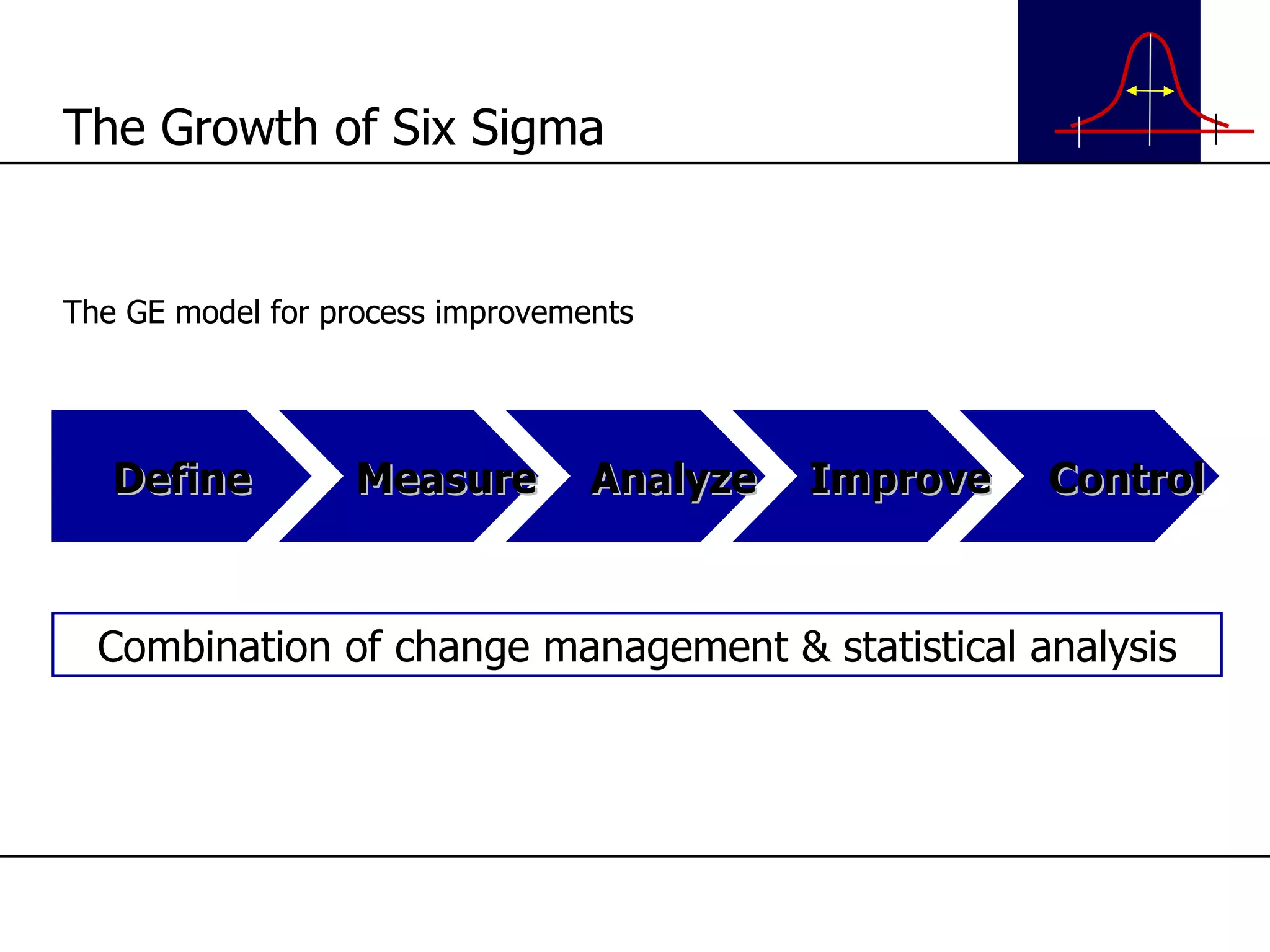 The Growth of Six Sigma

The GE model for process improvements

Define

Measure

Analyze

Improve

Control

Combination of change management & statistical analysis